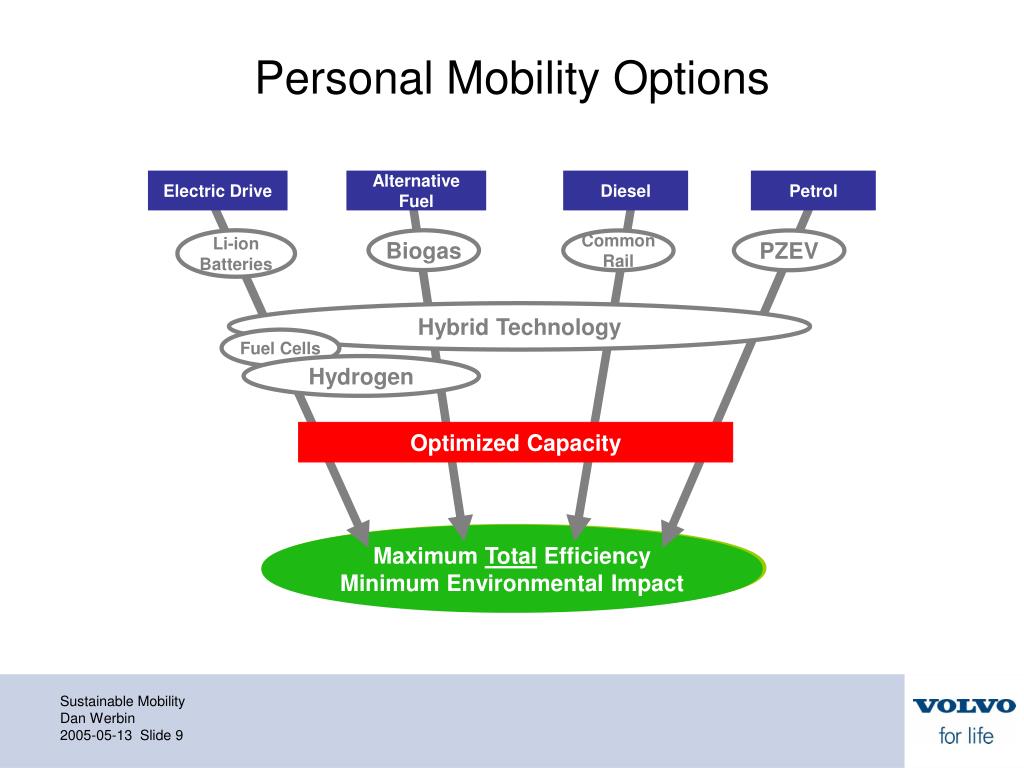 Personal Mobility Options

Electric Drive

Alternative Fuel

Diesel

Petrol

Li-ion Batteries

Biogas

Common Rail

PZEV

Hybrid Technology

Fuel Cells

Hydrogen

Optimized Capacity

Maximum Total Efficiency
Minimum Environmental Impact

Sustainable Mobility
Dan Werbin
2005-05-13 Slide 9

VOLVO
for life